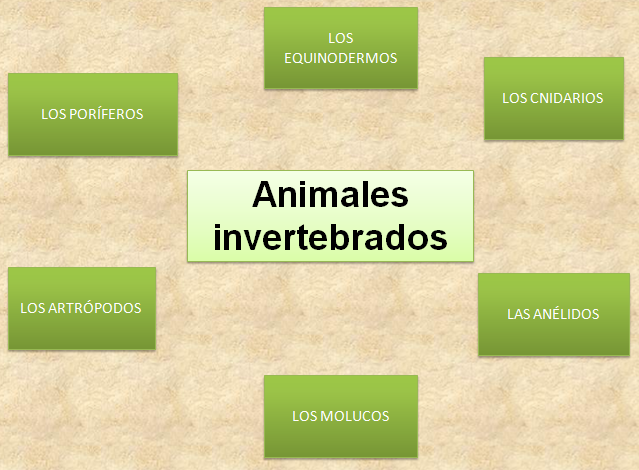 LOS EQUINODERMOS

LOS PORÍFEROS

LOS CNIDARIOS

Animales invertebrados

LOS ARTRÓPODOS

LAS ANÉLIDOS

LOS MOLUCOS